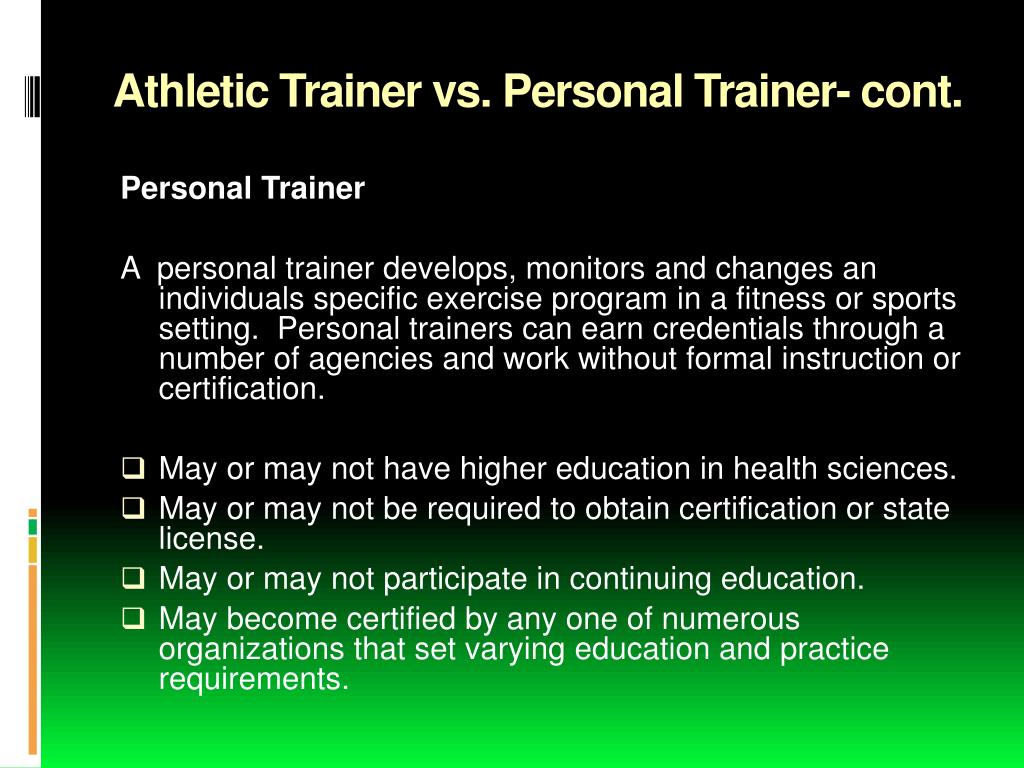 Athletic Trainer vs. Personal Trainer- cont.

Personal Trainer

A personal trainer develops, monitors and changes an individuals specific exercise program in a fitness or sports setting. Personal trainers can earn credentials through a number of agencies and work without formal instruction or certification.

❑ May or may not have higher education in health sciences.
❑ May or may not be required to obtain certification or state license.
❑ May or may not participate in continuing education.
❑ May become certified by any one of numerous organizations that set varying education and practice requirements.